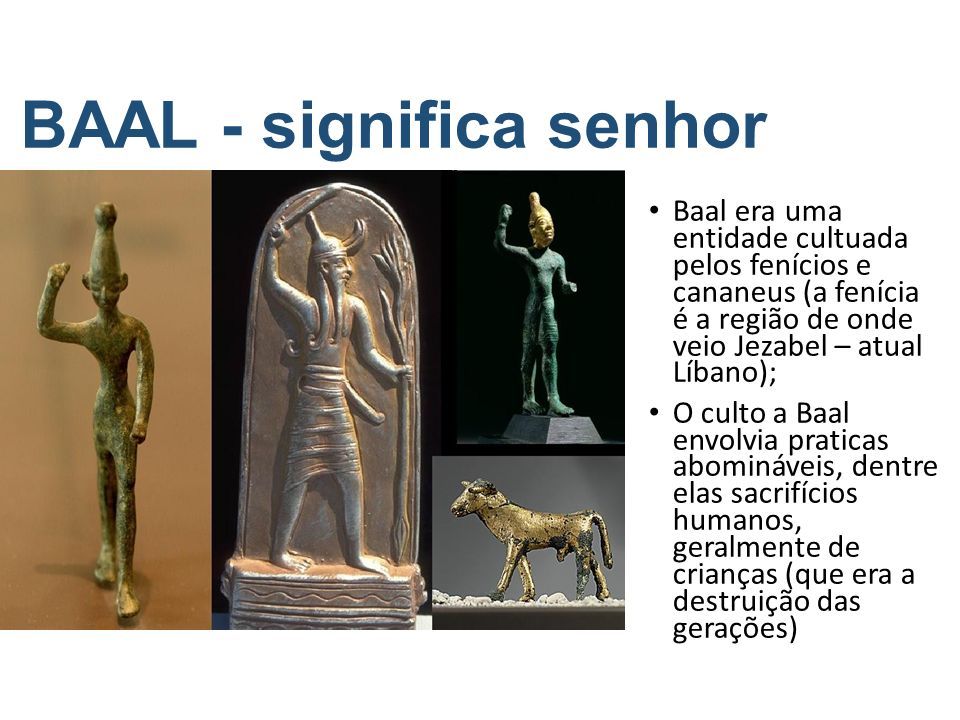 BAAL - significa senhor

• Baal era uma entidade cultuada pelos fenícios e cananeus (a fenícia é a região de onde veio Jezabel – atual Líbano);

• O culto a Baal envolvia praticas abomináveis, dentre elas sacrifícios humanos, geralmente de crianças (que era a destruição das gerações)